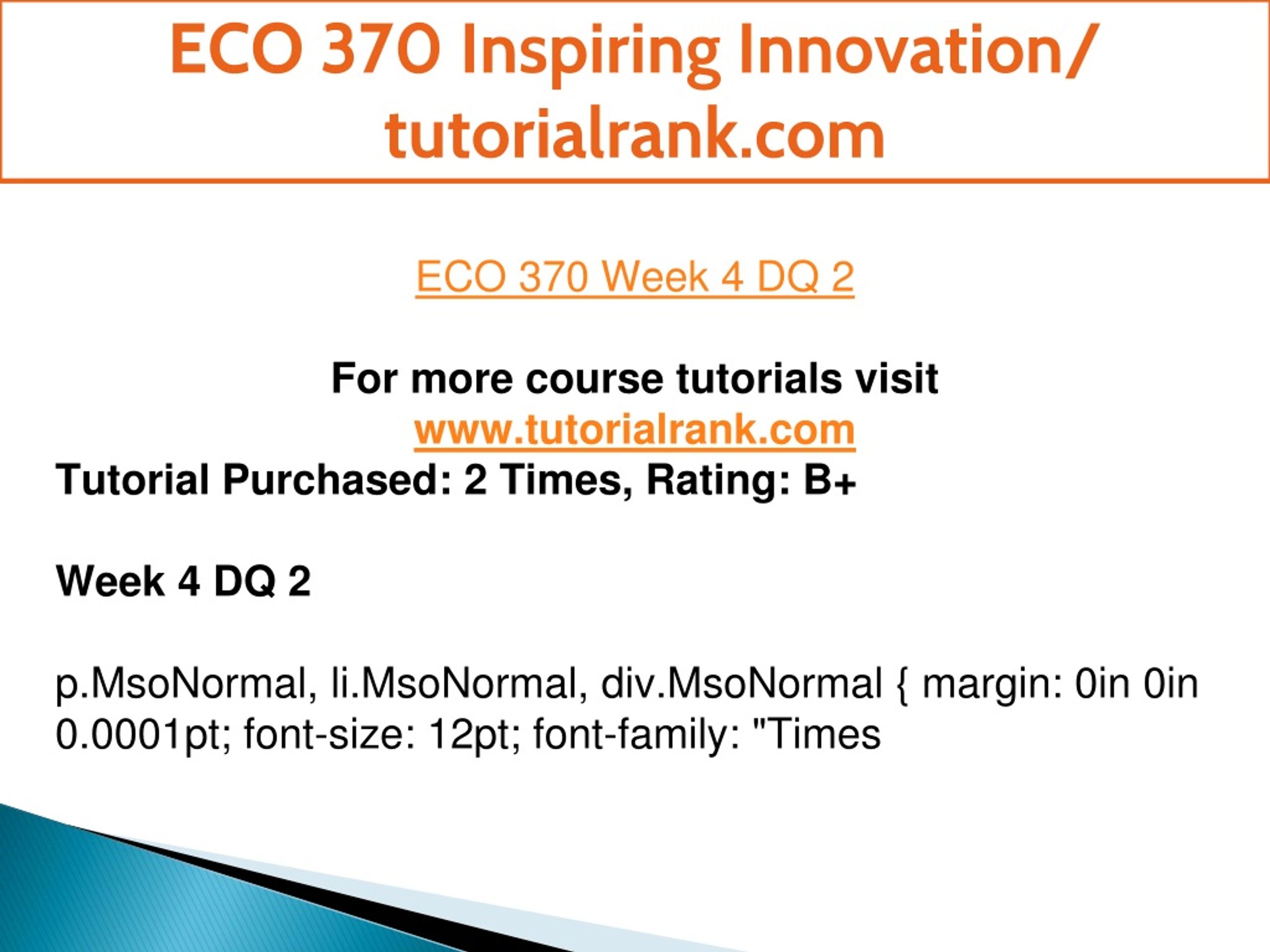 ECO 370 Inspiring Innovation/ tutorialrank.com

ECO 370 Week 4 DQ 2

For more course tutorials visit
www.tutorialrank.com
Tutorial Purchased: 2 Times, Rating: B+

Week 4 DQ 2

p.MsoNormal, li.MsoNormal, div.MsoNormal { margin: 0in 0in 0.0001pt; font-size: 12pt; font-family: "Times